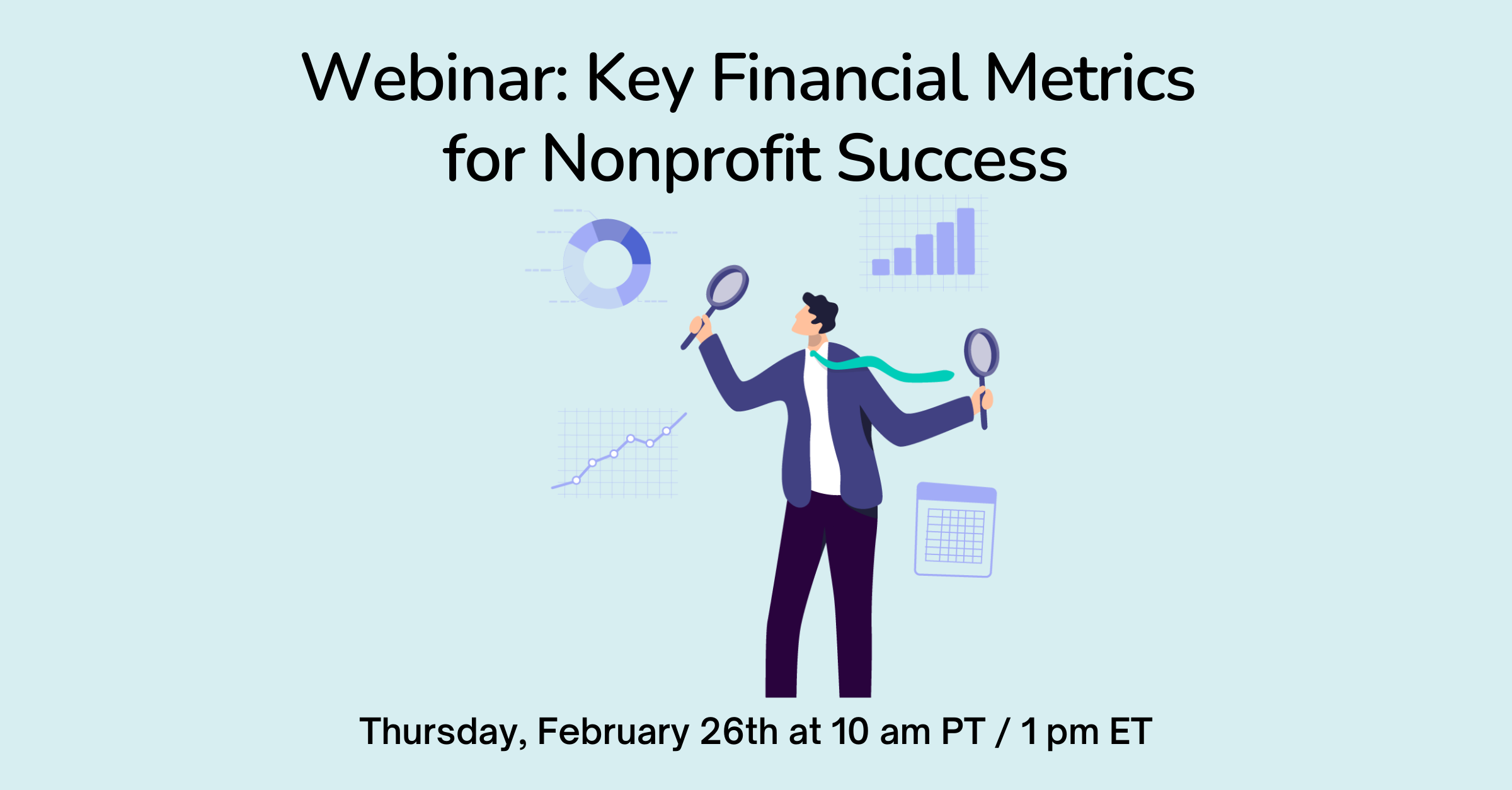 Webinar: Key Financial Metrics for Nonprofit Success

Thursday, February 26th at 10 am PT / 1 pm ET